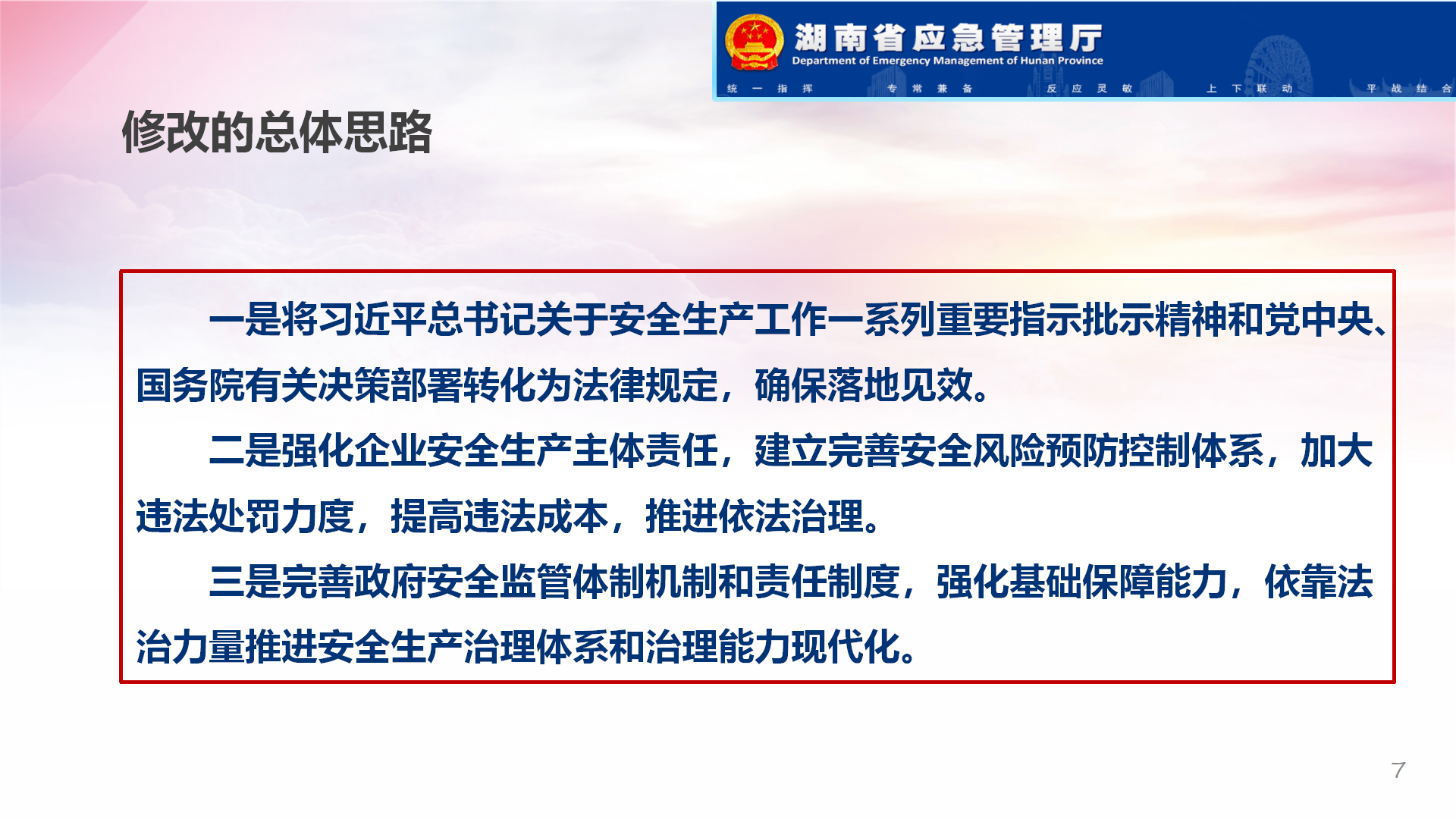 湖南省应急管理厅
Department of Emergency Management of Hunan Province
统一指挥 专常兼备 反应灵敏 上下联动 平战结合

修改的总体思路

一是将习近平总书记关于安全生产工作一系列重要指示批示精神和党中央、国务院有关决策部署转化为法律规定，确保落地见效。

二是强化企业安全生产主体责任，建立完善安全风险预防控制体系，加大违法处罚力度，提高违法成本，推进依法治理。

三是完善政府安全监管体制机制和责任制度，强化基础保障能力，依靠法治力量推进安全生产治理体系和治理能力现代化。

7